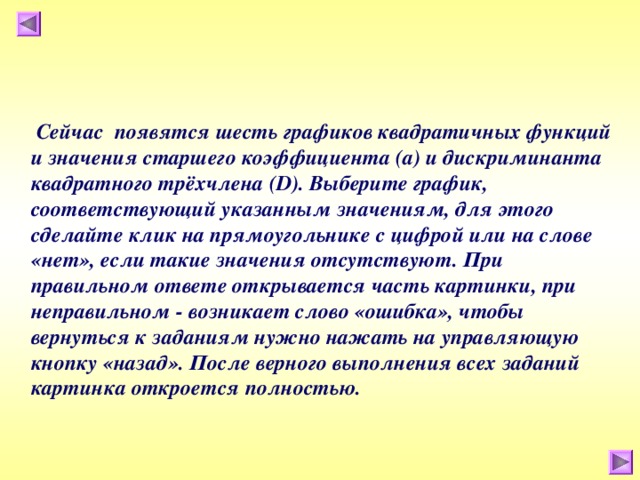 Сейчас появятся шесть графиков квадратичных функций и значения старшего коэффициента (а) и дискриминанта квадратного трёхчлена (D). Выберите график, соответствующий указанным значениям, для этого сделайте клик на прямоугольнике с цифрой или на слове «нет», если такие значения отсутствуют. При правильном ответе открывается часть картинки, при неправильном - возникает слово «ошибка», чтобы вернуться к заданиям нужно нажать на управляющую кнопку «назад». После верного выполнения всех заданий картинка откроется полностью.